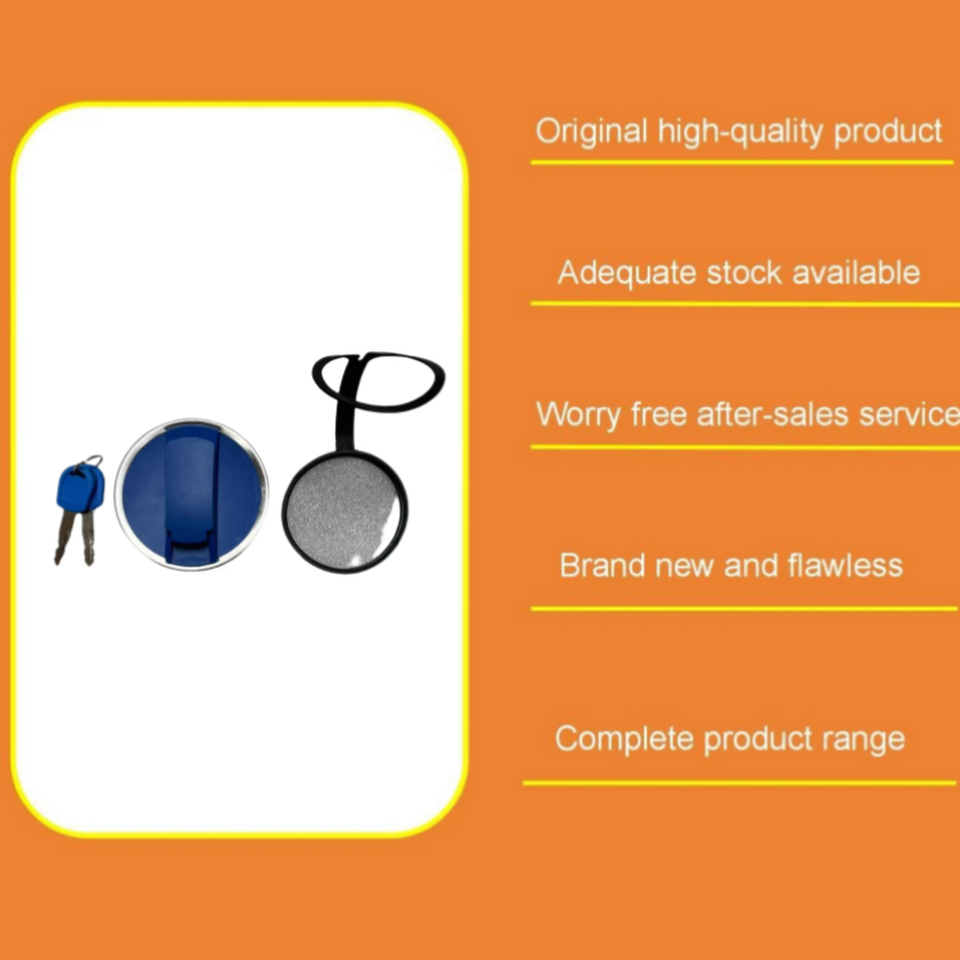 Original high-quality product

Adequate stock available

Worry free after-sales service

Brand new and flawless

Complete product range